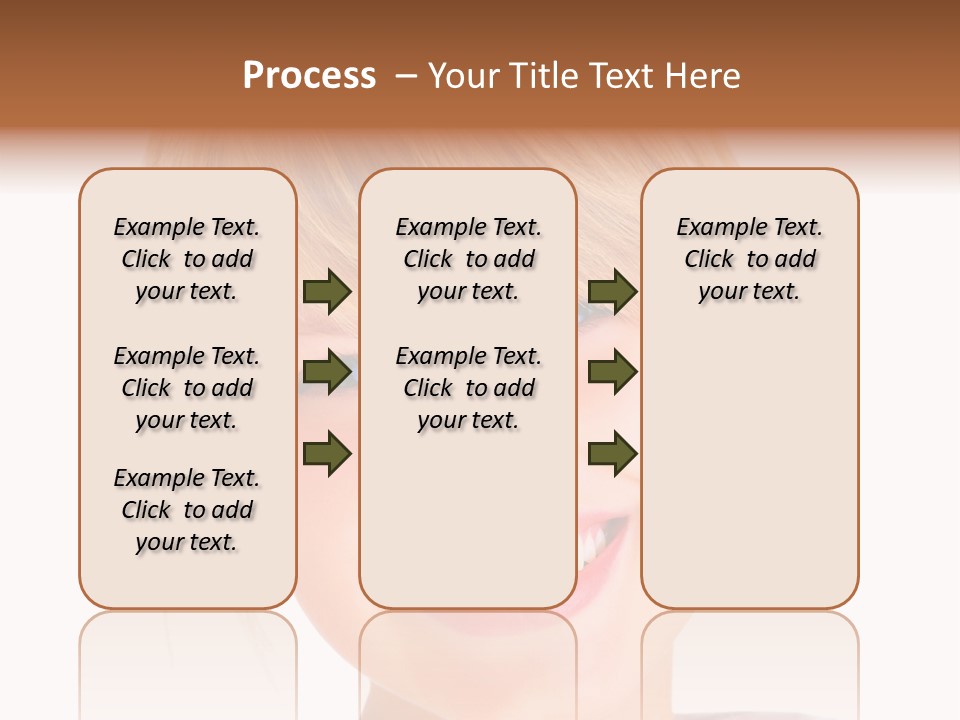 Process – Your Title Text Here

Example Text. Click to add your text.

Example Text. Click to add your text.

Example Text. Click to add your text.

Example Text. Click to add your text.

Example Text. Click to add your text.

Example Text. Click to add your text.